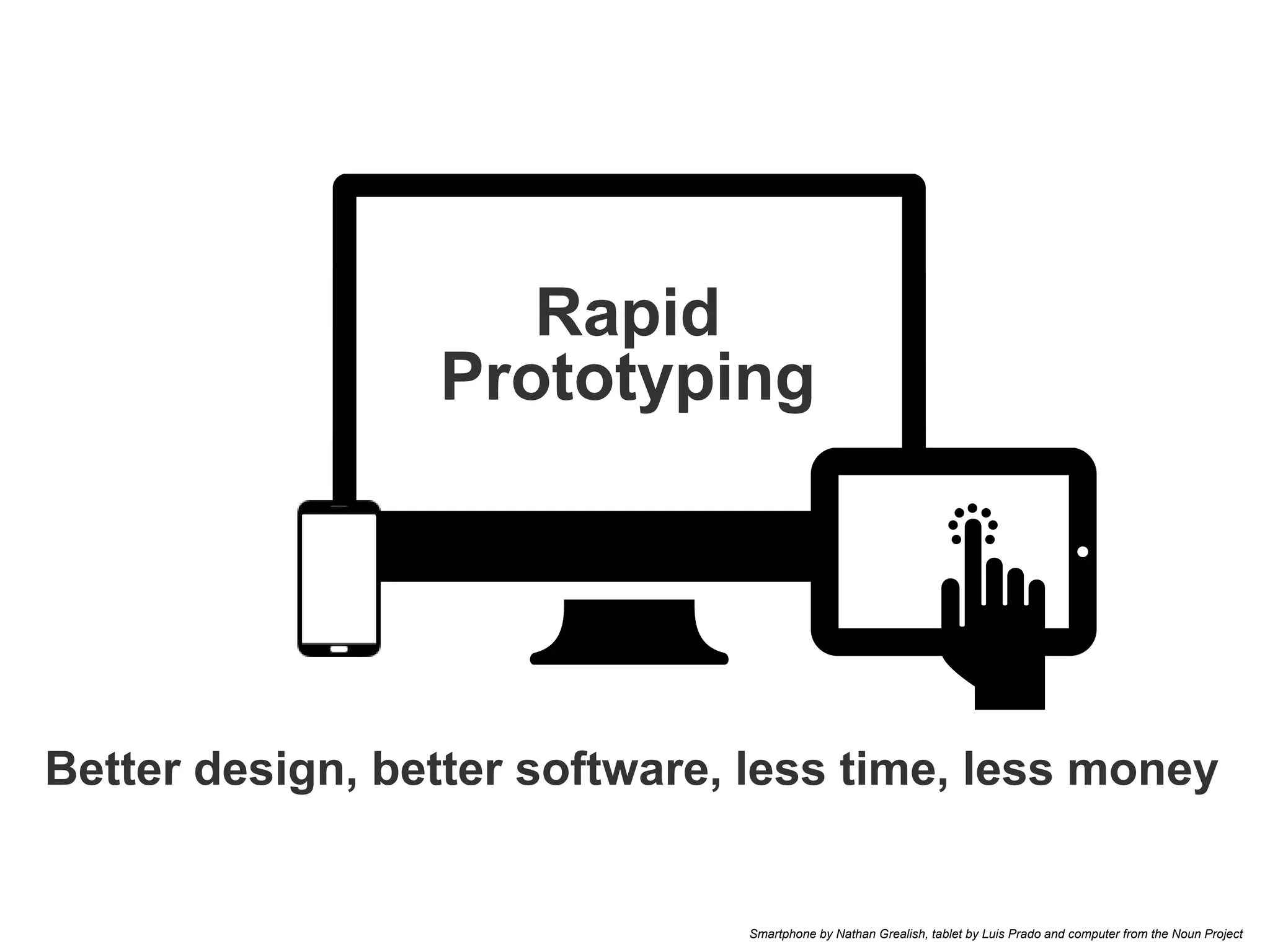 Rapid Prototyping

Better design, better software, less time, less money

Smartphone by Nathan Grealish, tablet by Luis Prado and computer from the Noun Project